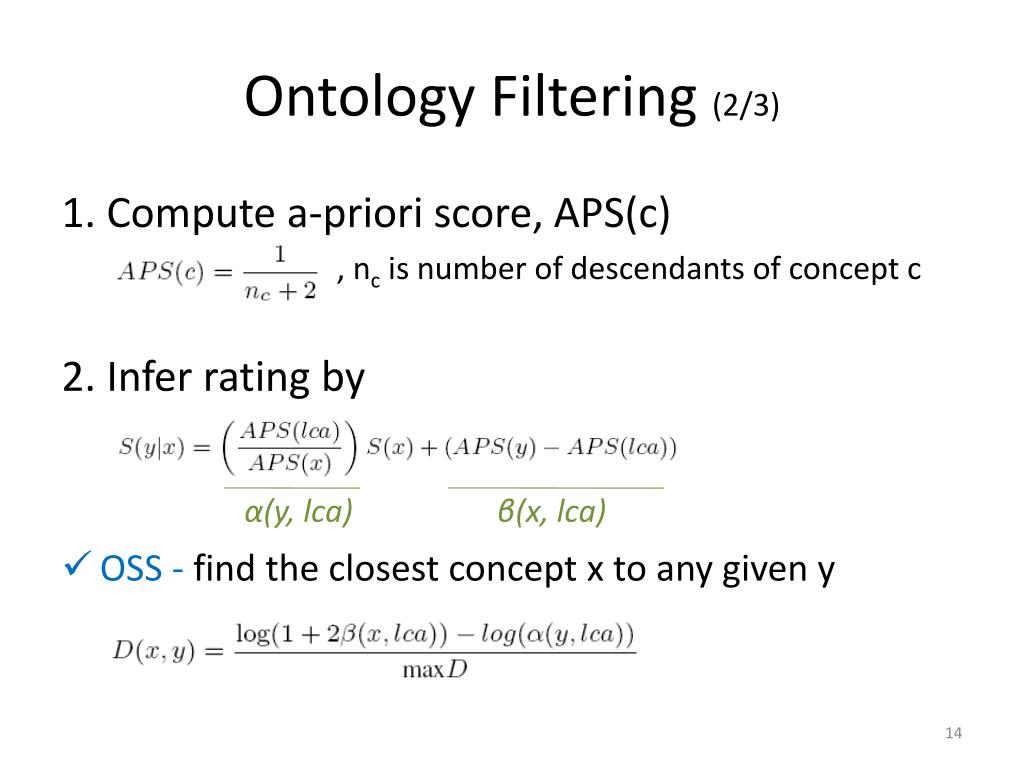 Ontology Filtering (2/3)

1. Compute a-priori score, APS(c)

$APS(c) = \frac{1}{n_c + 2}$ , $n_c$ is number of descendants of concept c

2. Infer rating by

$S(y|x) = \left(\frac{APS(lca)}{APS(x)}\right) S(x) + (APS(y) - APS(lca))$

α(y, lca) β(x, lca)

✓ OSS - find the closest concept x to any given y

$D(x, y) = \frac{\log(1 + 2\beta(x, lca)) - log(\alpha(y, lca))}{\max D}$

14